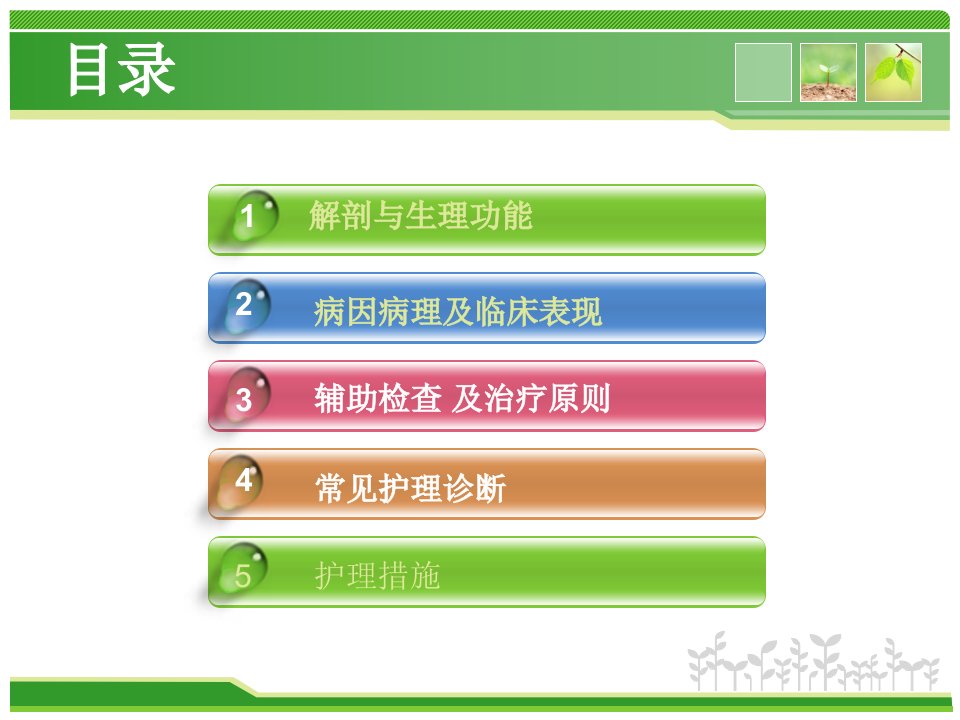 目录

1 解剖与生理功能

2 病因病理及临床表现

3 辅助检查 及治疗原则

4 常见护理诊断

5 护理措施